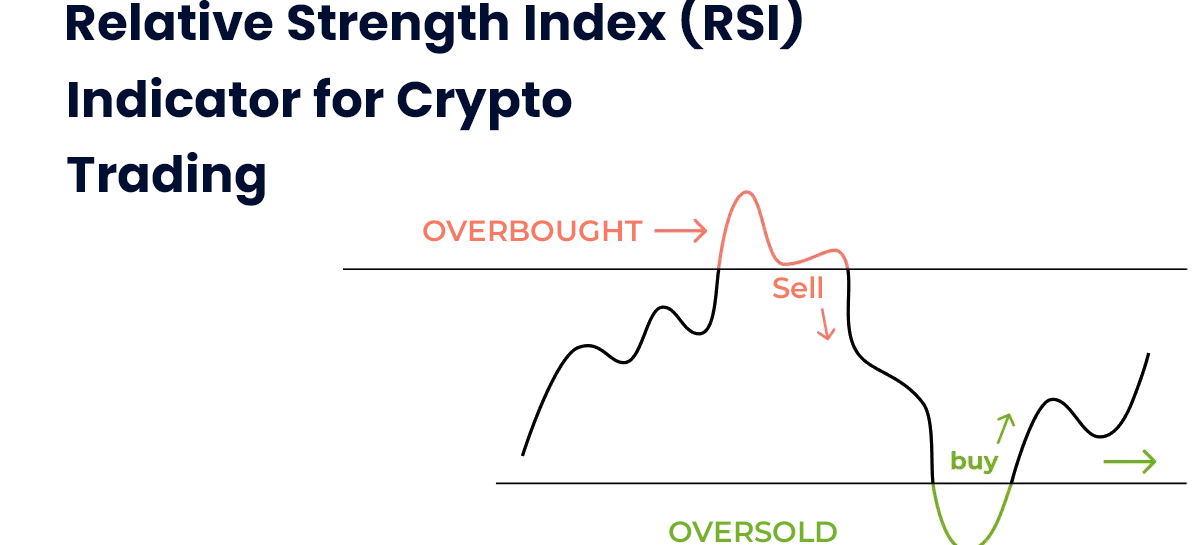 Relative Strength Index (RSI) Indicator for Crypto Trading

OVERBOUGHT

Sell

buy

OVERSOLD